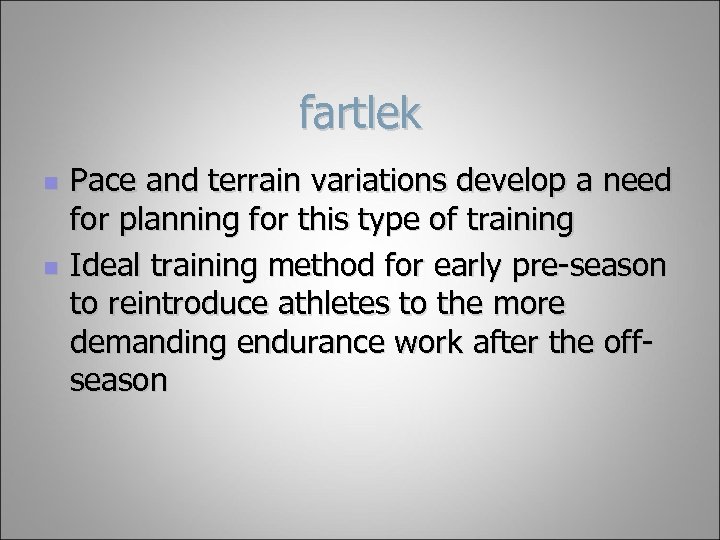 fartlek

- Pace and terrain variations develop a need for planning for this type of training
- Ideal training method for early pre-season to reintroduce athletes to the more demanding endurance work after the off-season